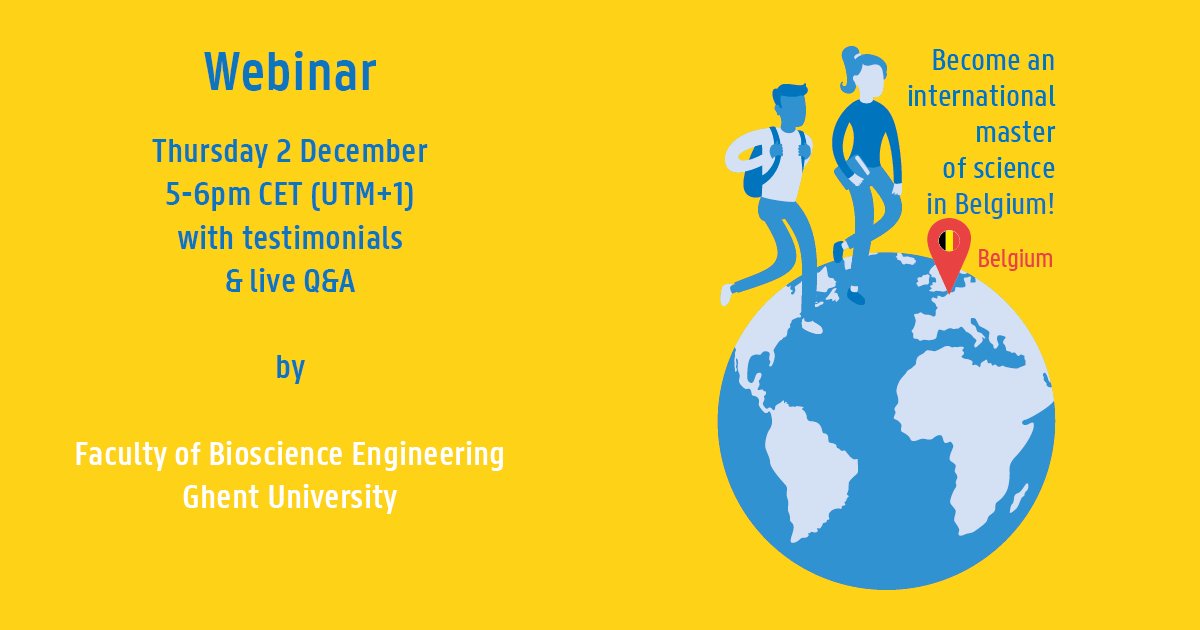 Webinar

Thursday 2 December
5-6pm CET (UTM+1)
with testimonials
& live Q&A

by

Faculty of Bioscience Engineering
Ghent University

Become an international master of science in Belgium!

Belgium